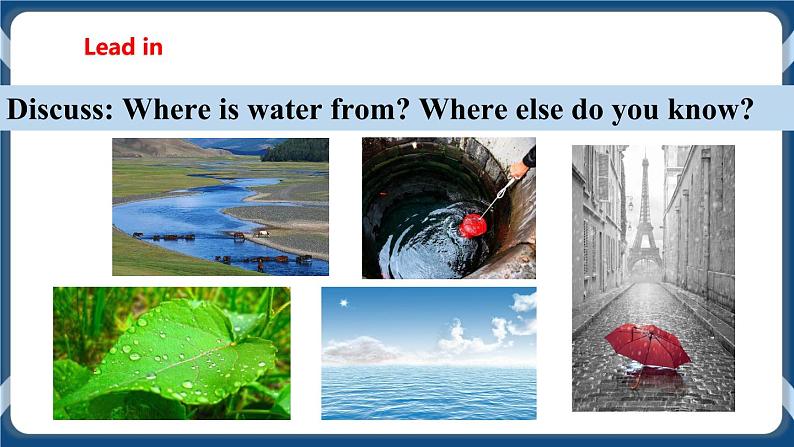 Lead in

Discuss: Where is water from? Where else do you know?